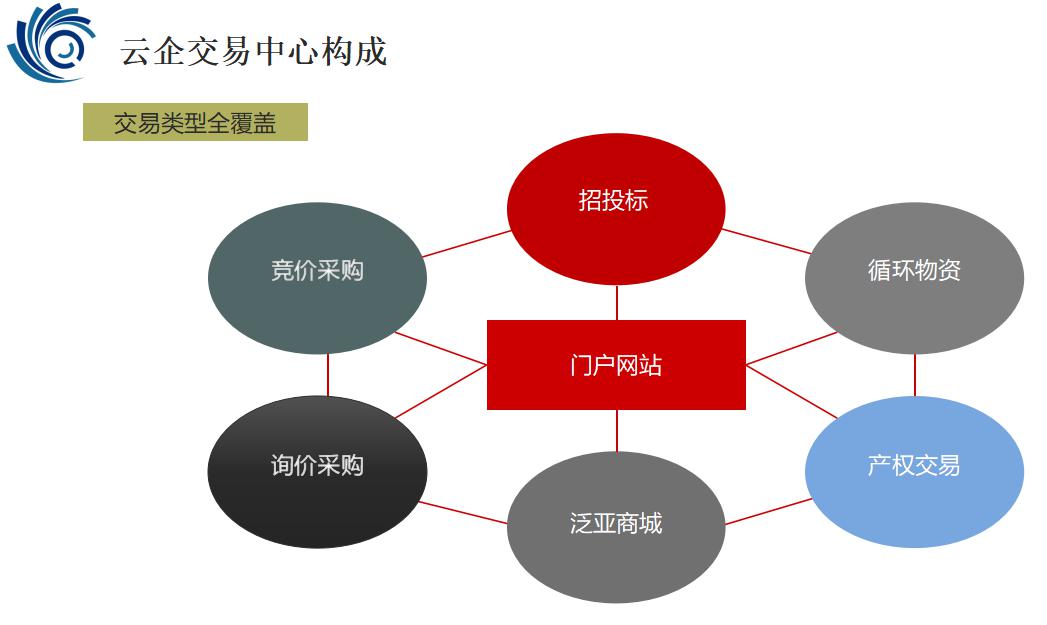 云企交易中心构成

交易类型全覆盖

招投标

竞价采购

循环物资

门户网站

询价采购

产权交易

泛亚商城